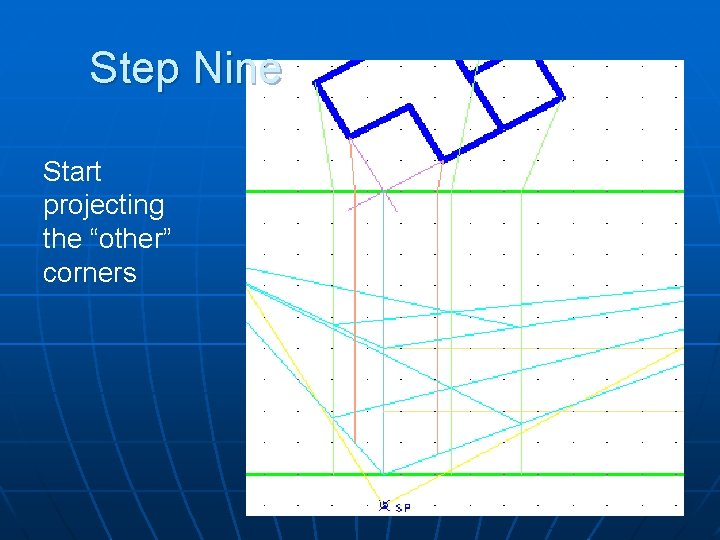 Step Nine

Start projecting the “other” corners

SP